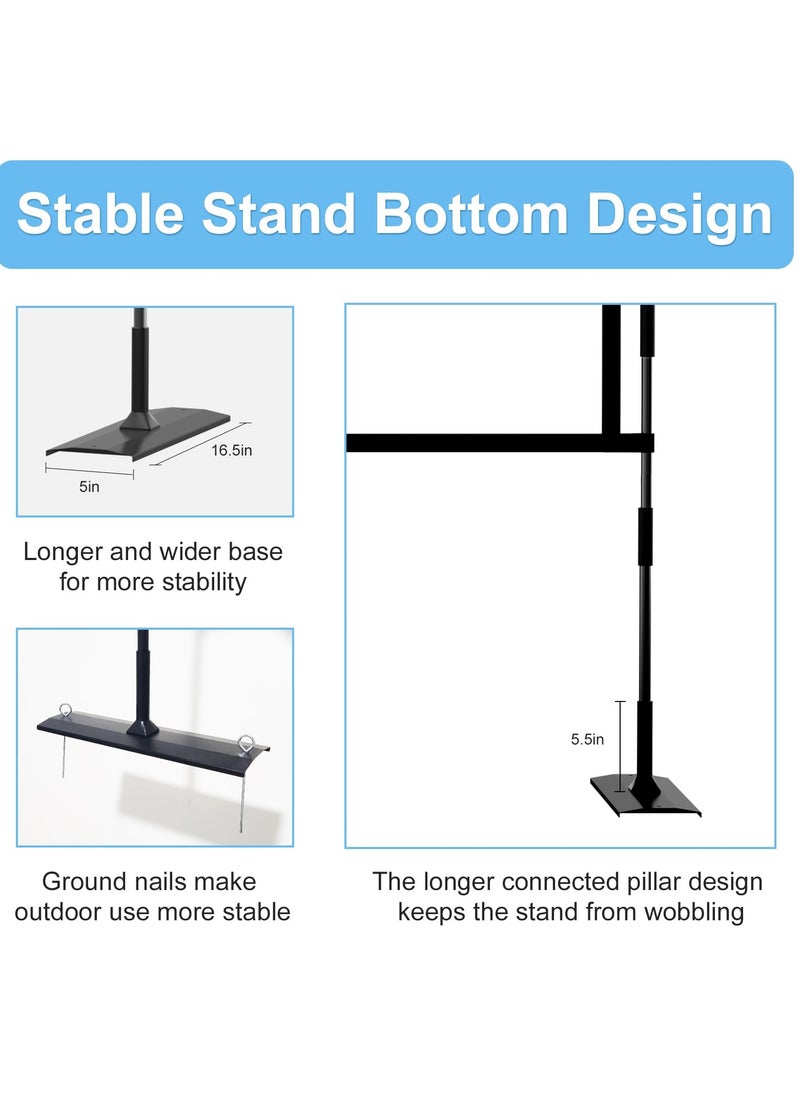 Stable Stand Bottom Design

16.5in

5in

Longer and wider base for more stability

Ground nails make outdoor use more stable

5.5in

The longer connected pillar design keeps the stand from wobbling